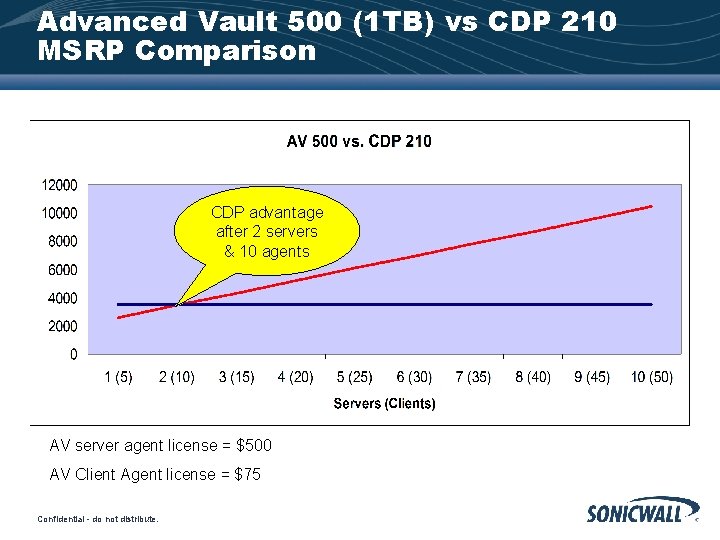 Advanced Vault 500 (1TB) vs CDP 210
MSRP Comparison

AV 500 vs. CDP 210

12000
10000
8000
6000
4000
2000
0

CDP advantage after 2 servers & 10 agents

1 (5) 2 (10) 3 (15) 4 (20) 5 (25) 6 (30) 7 (35) 8 (40) 9 (45) 10 (50)

Servers (Clients)

AV server agent license = $500

AV Client Agent license = $75

Confidential - do not distribute.

SONICWALL